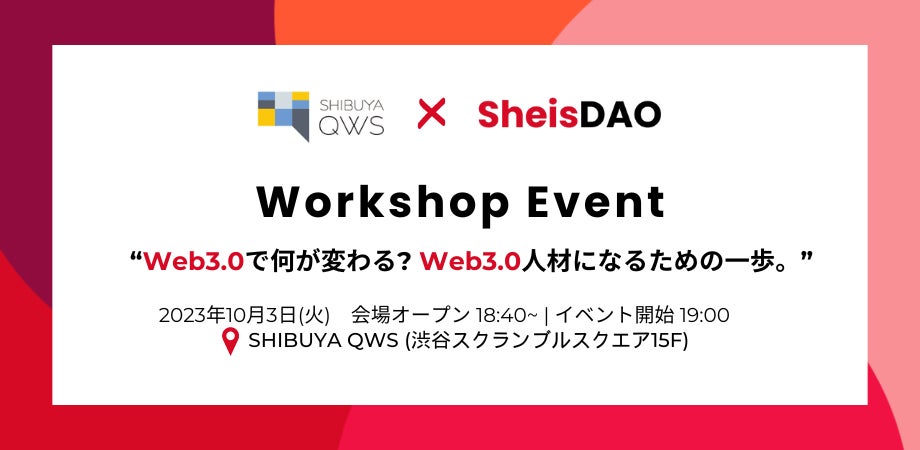 SHIBUYA QWS × SheisDAO

Workshop Event

“Web3.0で何が変わる? Web3.0人材になるための一歩。”

2023年10月3日(火) 会場オープン 18:40~ | イベント開始 19:00
SHIBUYA QWS (渋谷スクランブルスクエア15F)